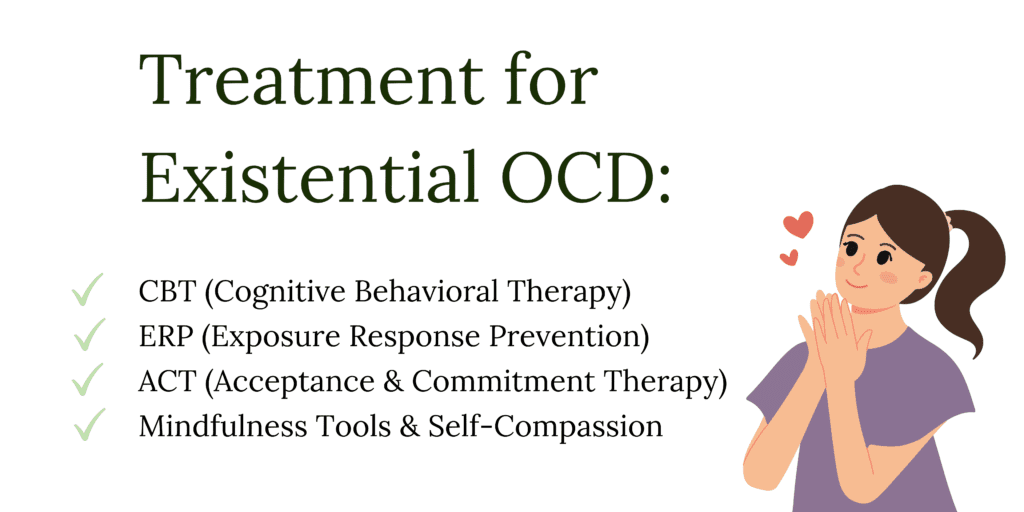 Treatment for Existential OCD:

✓ CBT (Cognitive Behavioral Therapy)
✓ ERP (Exposure Response Prevention)
✓ ACT (Acceptance & Commitment Therapy)
✓ Mindfulness Tools & Self-Compassion